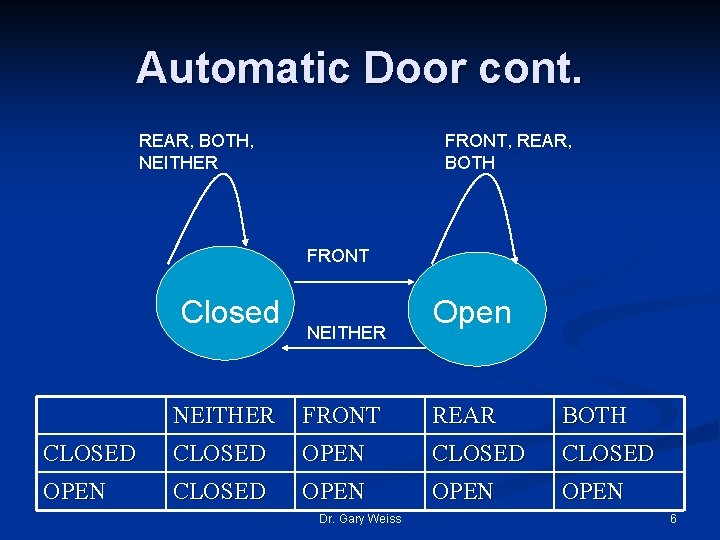 Automatic Door cont.

REAR, BOTH, NEITHER

FRONT, REAR, BOTH

FRONT

Closed

Open

NEITHER

| | NEITHER | FRONT | REAR | BOTH |
|---|---|---|---|---|
| CLOSED | CLOSED | OPEN | CLOSED | CLOSED |
| OPEN | CLOSED | OPEN | OPEN | OPEN |

Dr. Gary Weiss

6